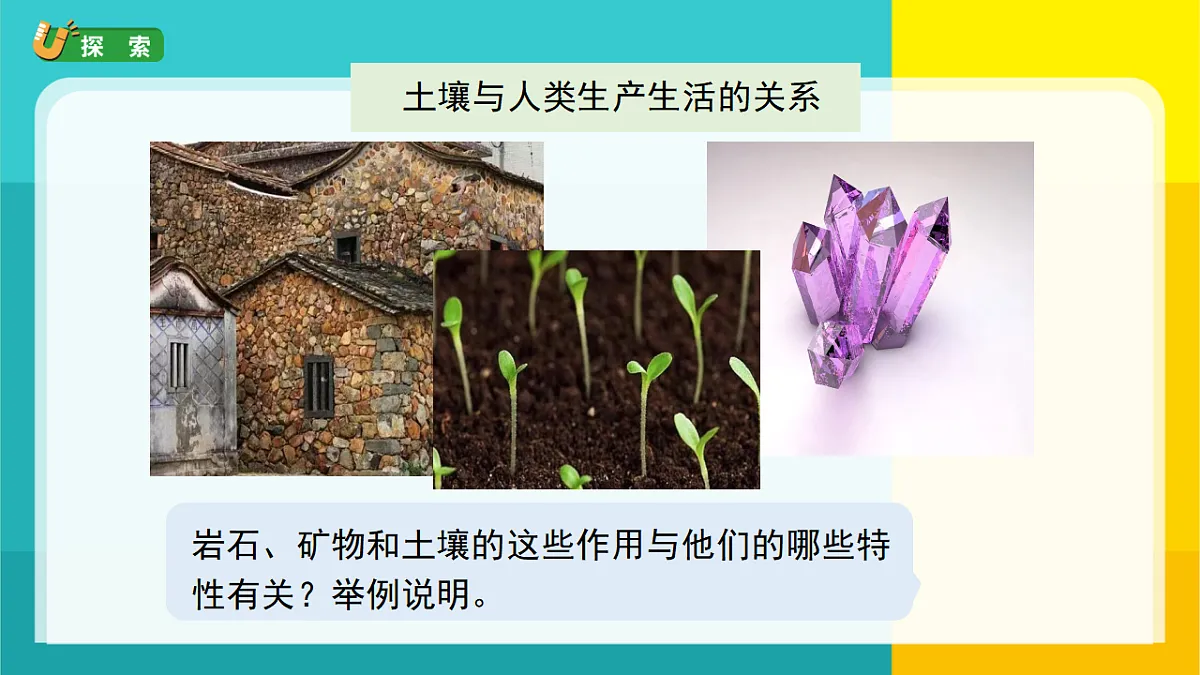 探 索

土壤与人类生产生活的关系

岩石、矿物和土壤的这些作用与他们的哪些特性有关？举例说明。